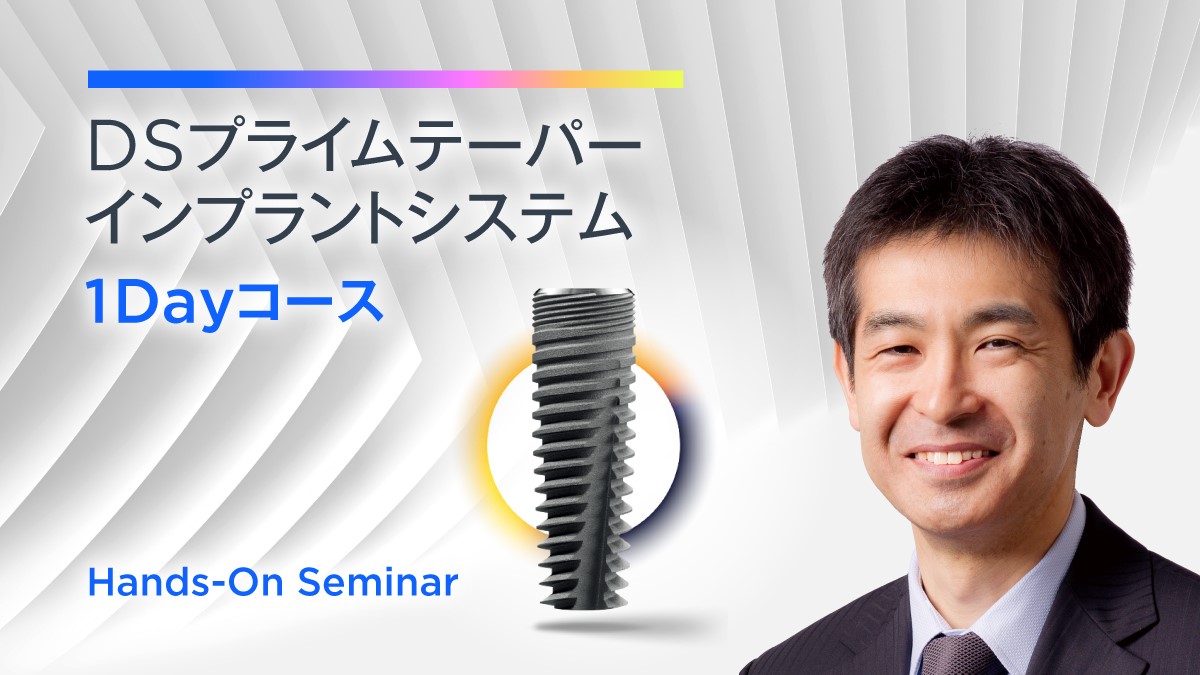 DSプライムテーパー
インプラントシステム
1Dayコース

Hands-On Seminar